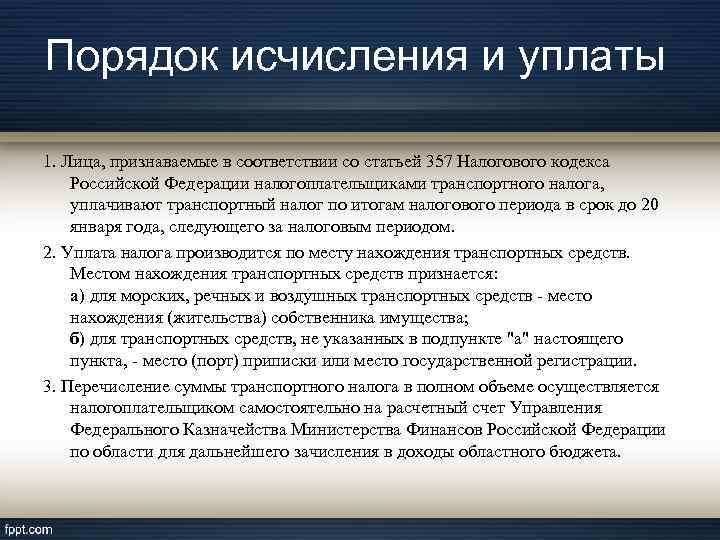 Порядок исчисления и уплаты

1. Лица, признаваемые в соответствии со статьей 357 Налогового кодекса Российской Федерации налогоплательщиками транспортного налога, уплачивают транспортный налог по итогам налогового периода в срок до 20 января года, следующего за налоговым периодом.

2. Уплата налога производится по месту нахождения транспортных средств. Местом нахождения транспортных средств признается:
а) для морских, речных и воздушных транспортных средств - место нахождения (жительства) собственника имущества;
б) для транспортных средств, не указанных в подпункте "а" настоящего пункта, - место (порт) приписки или место государственной регистрации.

3. Перечисление суммы транспортного налога в полном объеме осуществляется налогоплательщиком самостоятельно на расчетный счет Управления Федерального Казначейства Министерства Финансов Российской Федерации по области для дальнейшего зачисления в доходы областного бюджета.

fppt.com